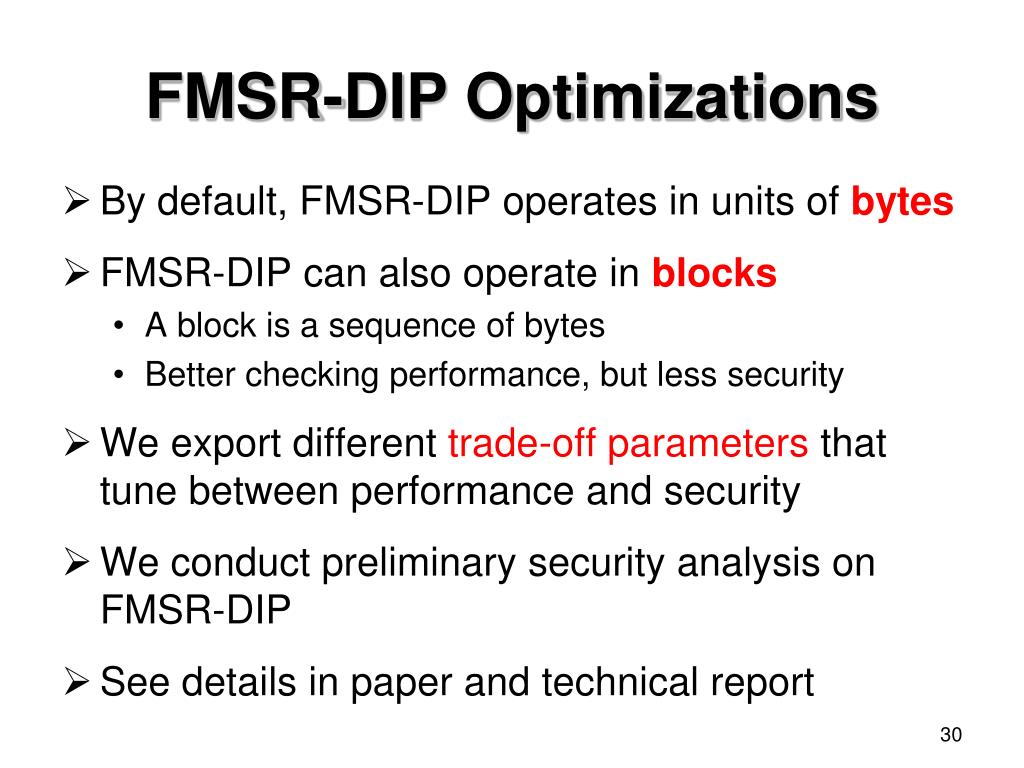 FMSR-DIP Optimizations

➢ By default, FMSR-DIP operates in units of bytes

➢ FMSR-DIP can also operate in blocks
• A block is a sequence of bytes
• Better checking performance, but less security

➢ We export different trade-off parameters that tune between performance and security

➢ We conduct preliminary security analysis on FMSR-DIP

➢ See details in paper and technical report

30